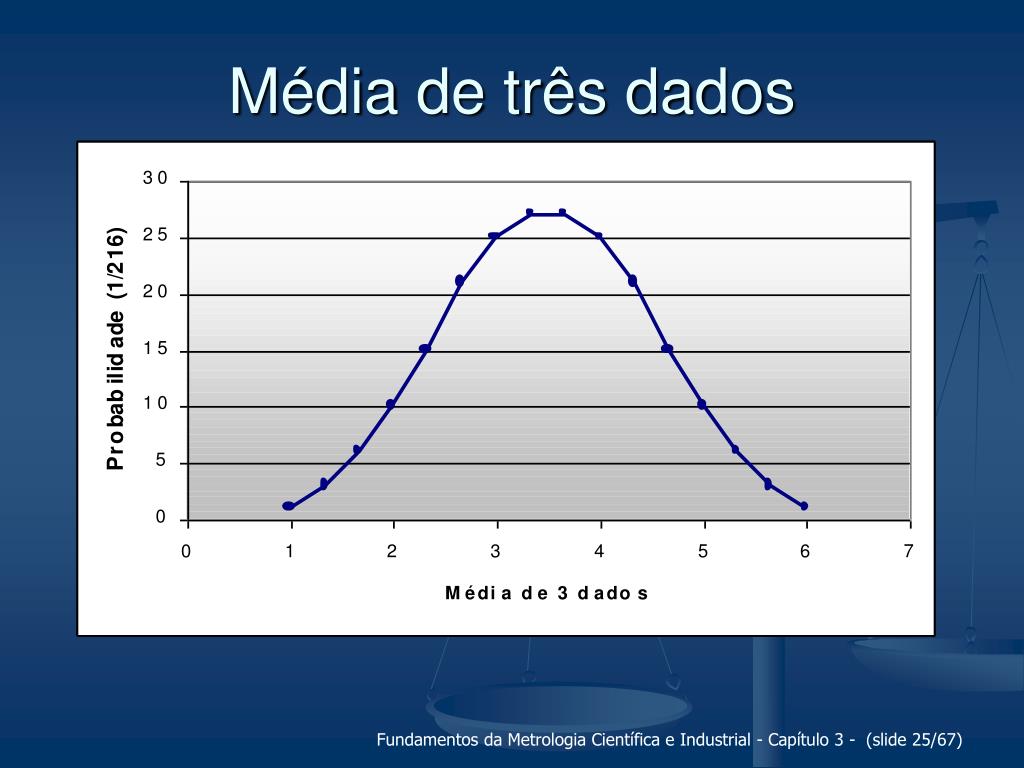 Média de três dados

Probabilidade (1/216)

30
25
20
15
10
5
0

0 1 2 3 4 5 6 7

Média de 3 dados

Fundamentos da Metrologia Científica e Industrial - Capítulo 3 - (slide 25/67)